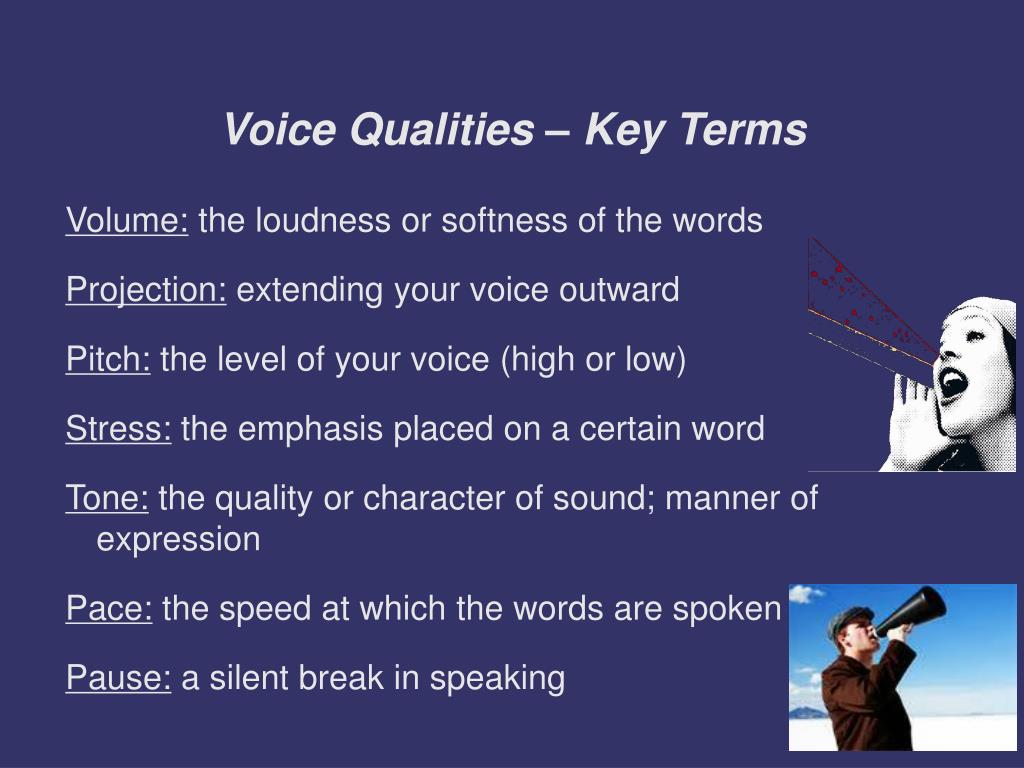 Voice Qualities – Key Terms

Volume: the loudness or softness of the words

Projection: extending your voice outward

Pitch: the level of your voice (high or low)

Stress: the emphasis placed on a certain word

Tone: the quality or character of sound; manner of expression

Pace: the speed at which the words are spoken

Pause: a silent break in speaking